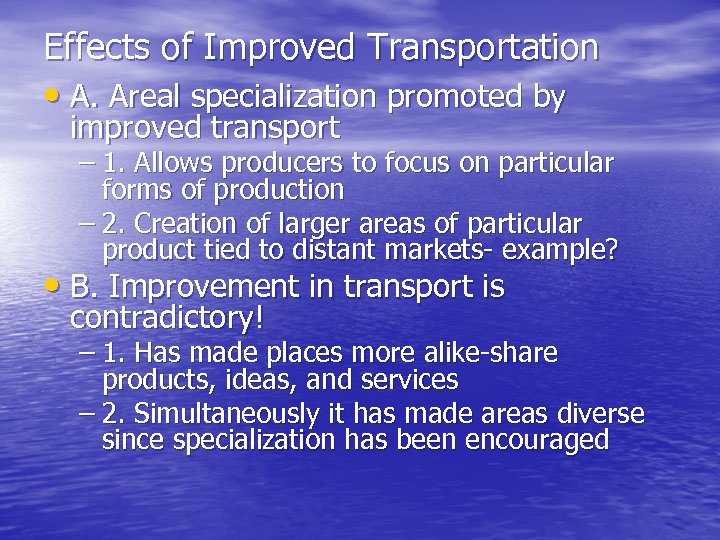 Effects of Improved Transportation

• A. Areal specialization promoted by improved transport
– 1. Allows producers to focus on particular forms of production
– 2. Creation of larger areas of particular product tied to distant markets- example?

• B. Improvement in transport is contradictory!
– 1. Has made places more alike-share products, ideas, and services
– 2. Simultaneously it has made areas diverse since specialization has been encouraged